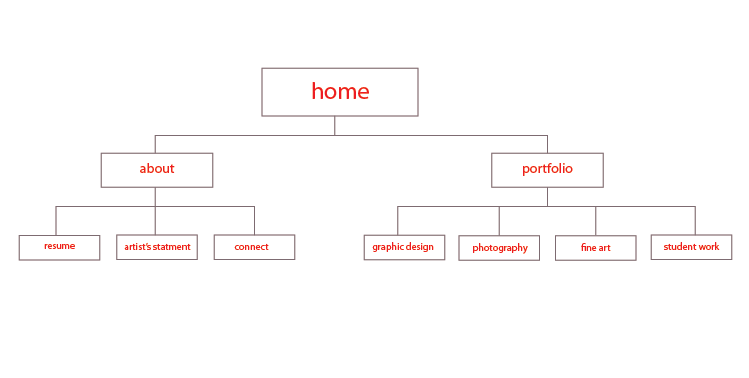 home

about

portfolio

resume

artist's statment

connect

graphic design

photography

fine art

student work